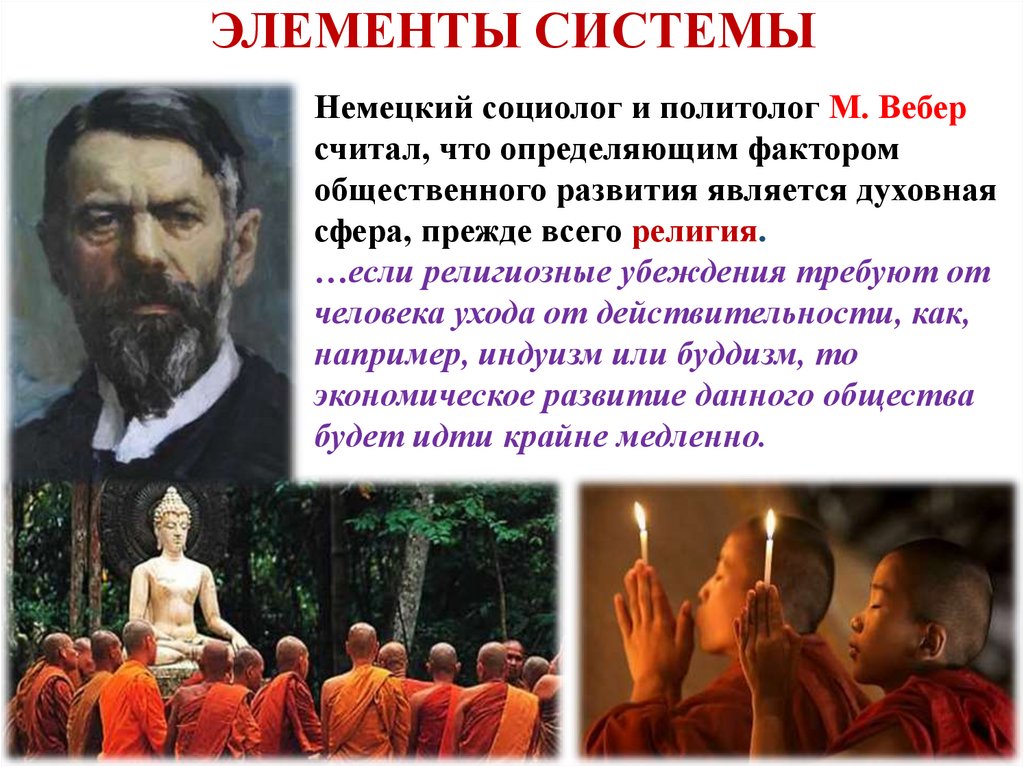 ЭЛЕМЕНТЫ СИСТЕМЫ

Немецкий социолог и политолог М. Вебер считал, что определяющим фактором общественного развития является духовная сфера, прежде всего религия.
…если религиозные убеждения требуют от человека ухода от действительности, как, например, индуизм или буддизм, то экономическое развитие данного общества будет идти крайне медленно.